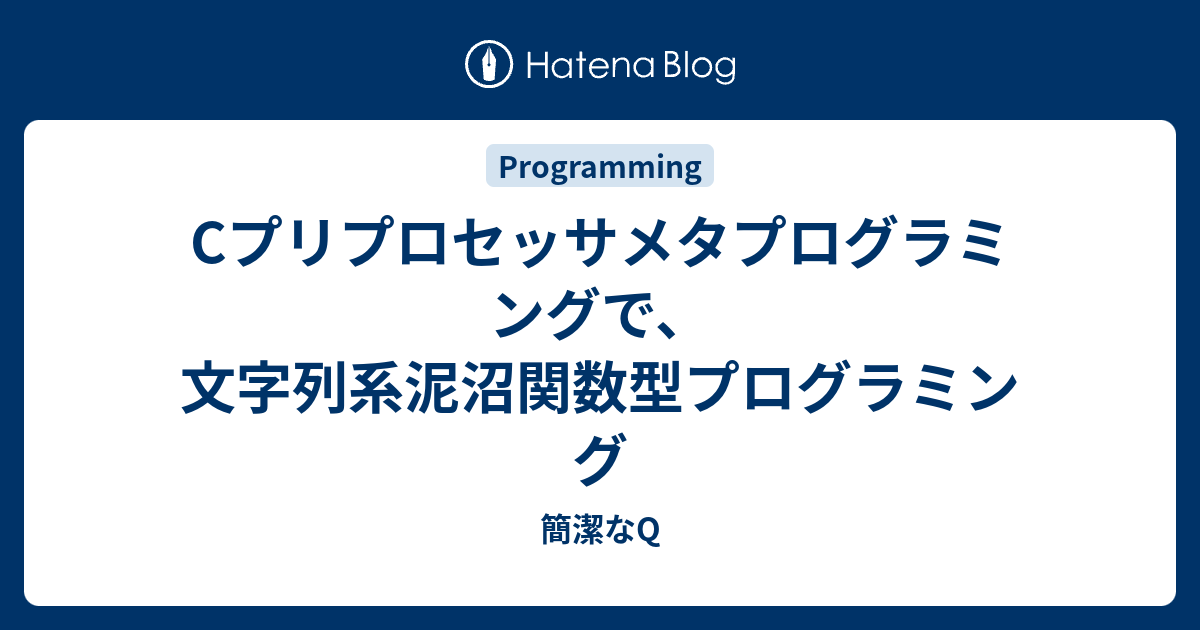 Hatena Blog

Programming

Cプリプロセッサメタプログラミングで、文字列系泥沼関数型プログラミング

簡潔なQ